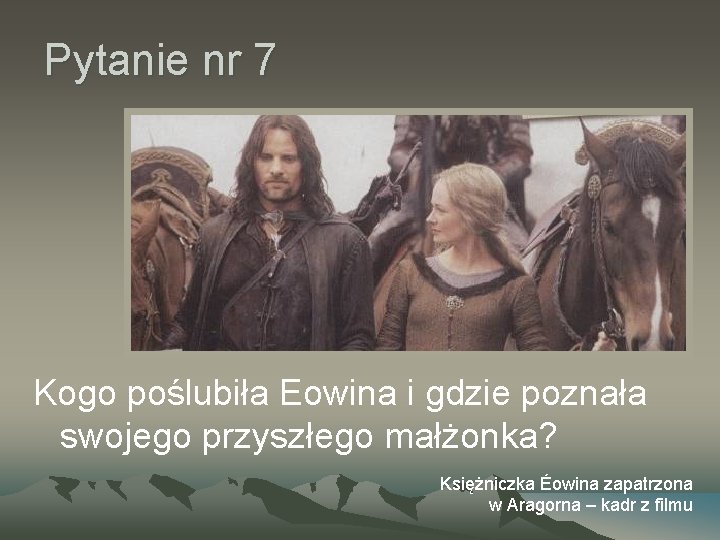 Pytanie nr 7

Kogo poślubiła Eowina i gdzie poznała swojego przyszłego małżonka?

Księżniczka Éowina zapatrzona w Aragorna – kadr z filmu